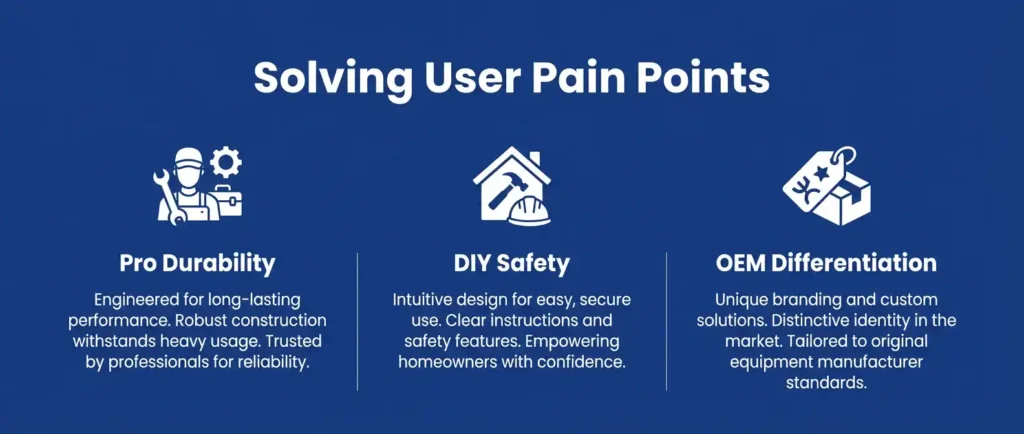 Solving User Pain Points

Pro Durability

Engineered for long-lasting performance. Robust construction withstands heavy usage. Trusted by professionals for reliability.

DIY Safety

Intuitive design for easy, secure use. Clear instructions and safety features. Empowering homeowners with confidence.

OEM Differentiation

Unique branding and custom solutions. Distinctive identity in the market. Tailored to original equipment manufacturer standards.